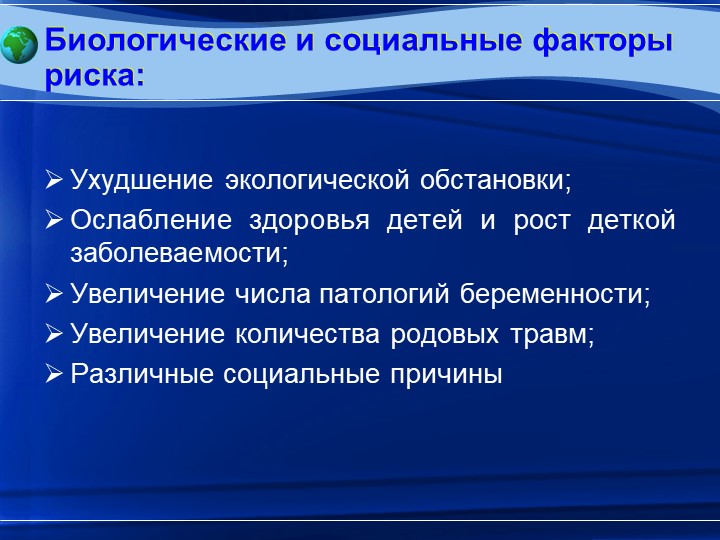 Биологические и социальные факторы риска:

➢ Ухудшение экологической обстановки;
➢ Ослабление здоровья детей и рост деткой заболеваемости;
➢ Увеличение числа патологий беременности;
➢ Увеличение количества родовых травм;
➢ Различные социальные причины